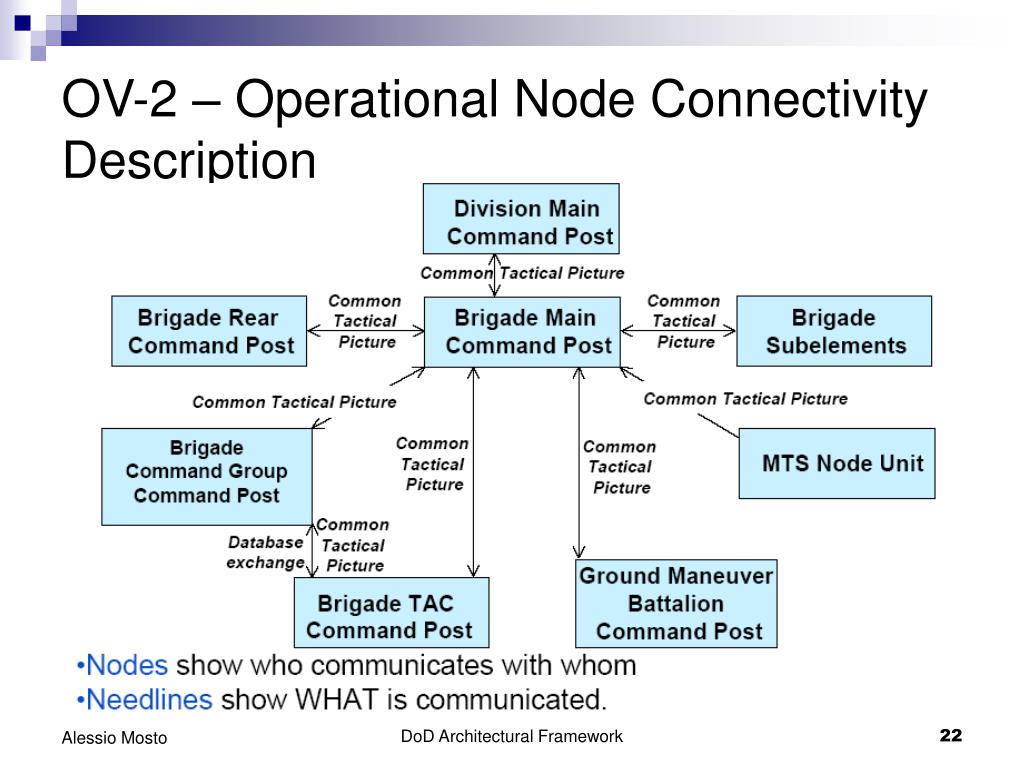 OV-2 – Operational Node Connectivity Description

Division Main Command Post

Common Tactical Picture

Brigade Rear Command Post

Common Tactical Picture

Brigade Main Command Post

Common Tactical Picture

Brigade Subelements

Common Tactical Picture

Common Tactical Picture

Brigade Command Group Command Post

Common Tactical Picture

Common Tactical Picture

MTS Node Unit

Database exchange

Common Tactical Picture

Brigade TAC Command Post

Ground Maneuver Battalion Command Post

•Nodes show who communicates with whom
•Needlines show WHAT is communicated.

Alessio Mosto

DoD Architectural Framework

22